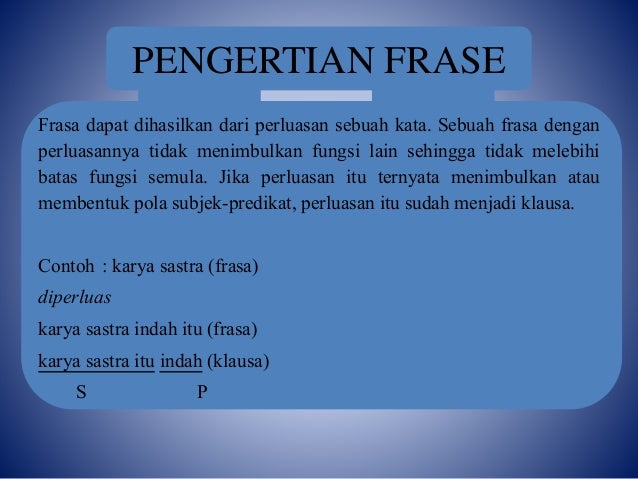 PENGERTIAN FRASE

Frasa dapat dihasilkan dari perluasan sebuah kata. Sebuah frasa dengan perluasannya tidak menimbulkan fungsi lain sehingga tidak melebihi batas fungsi semula. Jika perluasan itu ternyata menimbulkan atau membentuk pola subjek-predikat, perluasan itu sudah menjadi klausa.

Contoh : karya sastra (frasa)

diperluas

karya sastra indah itu (frasa)

karya sastra itu indah (klausa)

S P